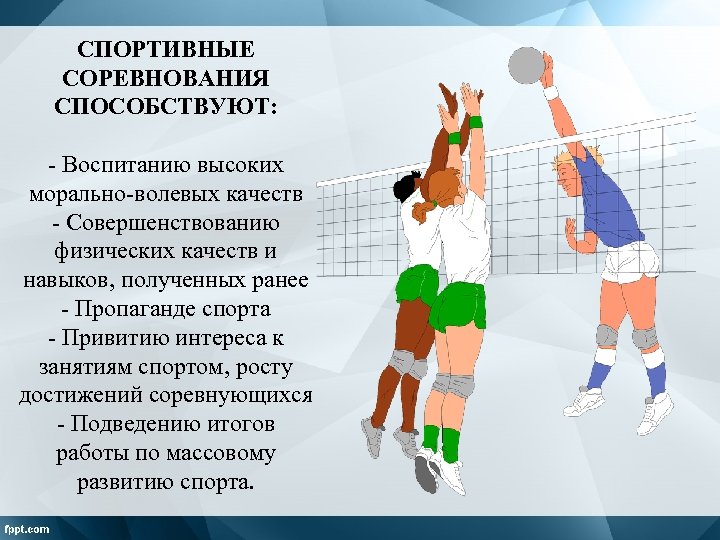 СПОРТИВНЫЕ СОРЕВНОВАНИЯ СПОСОБСТВУЮТ:

- Воспитанию высоких морально-волевых качеств
- Совершенствованию физических качеств и навыков, полученных ранее
- Пропаганде спорта
- Привитию интереса к занятиям спортом, росту достижений соревнующихся
- Подведению итогов работы по массовому развитию спорта.

fppt.com